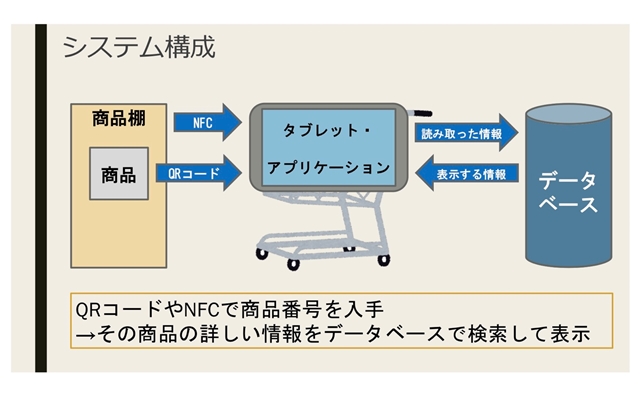 システム構成

商品棚

商品

NFC

QRコード

タブレット・
アプリケーション

読み取った情報

表示する情報

データベース

QRコードやNFCで商品番号を入手
→その商品の詳しい情報をデータベースで検索して表示